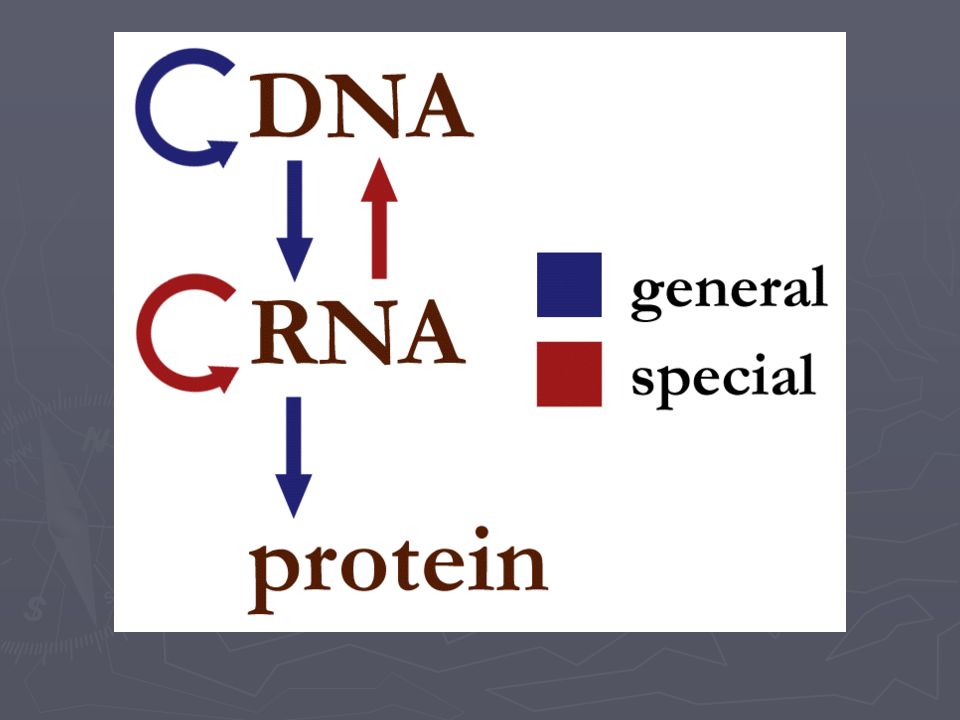 DNA
RNA
protein
general
special